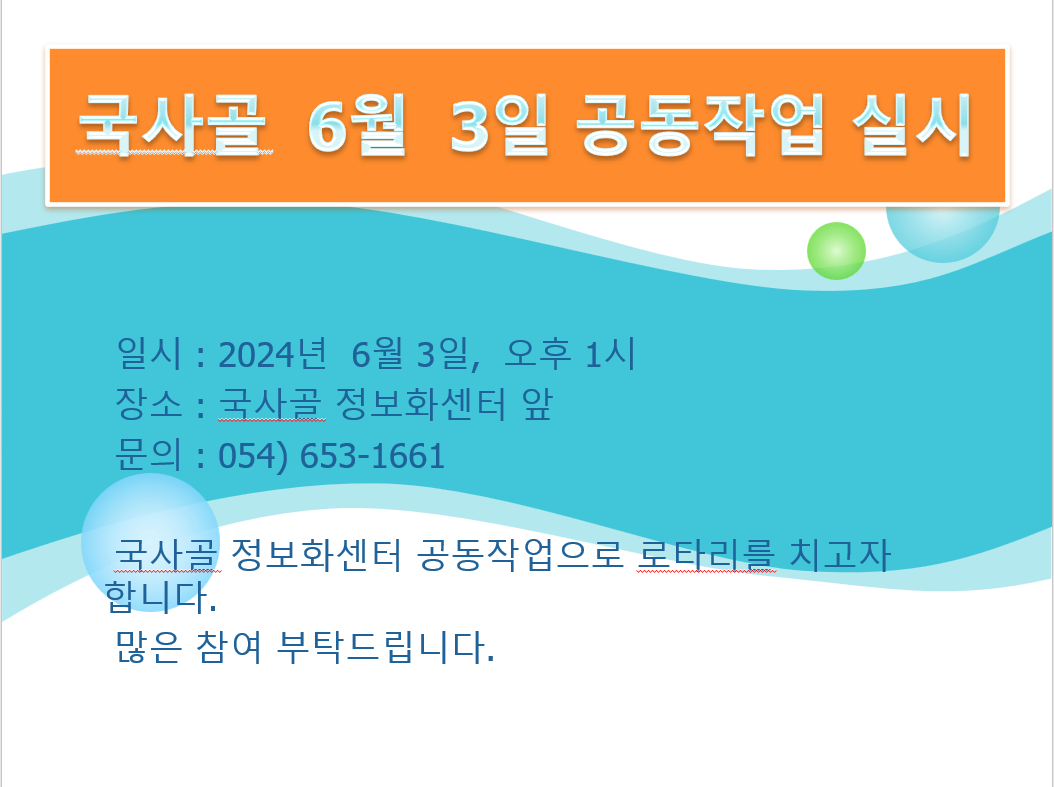 국사골 6월 3일 공동작업 실시

일시 : 2024년 6월 3일, 오후 1시
장소 : 국사골 정보화센터 앞
문의 : 054) 653-1661

국사골 정보화센터 공동작업으로 로타리를 치고자 합니다.
많은 참여 부탁드립니다.